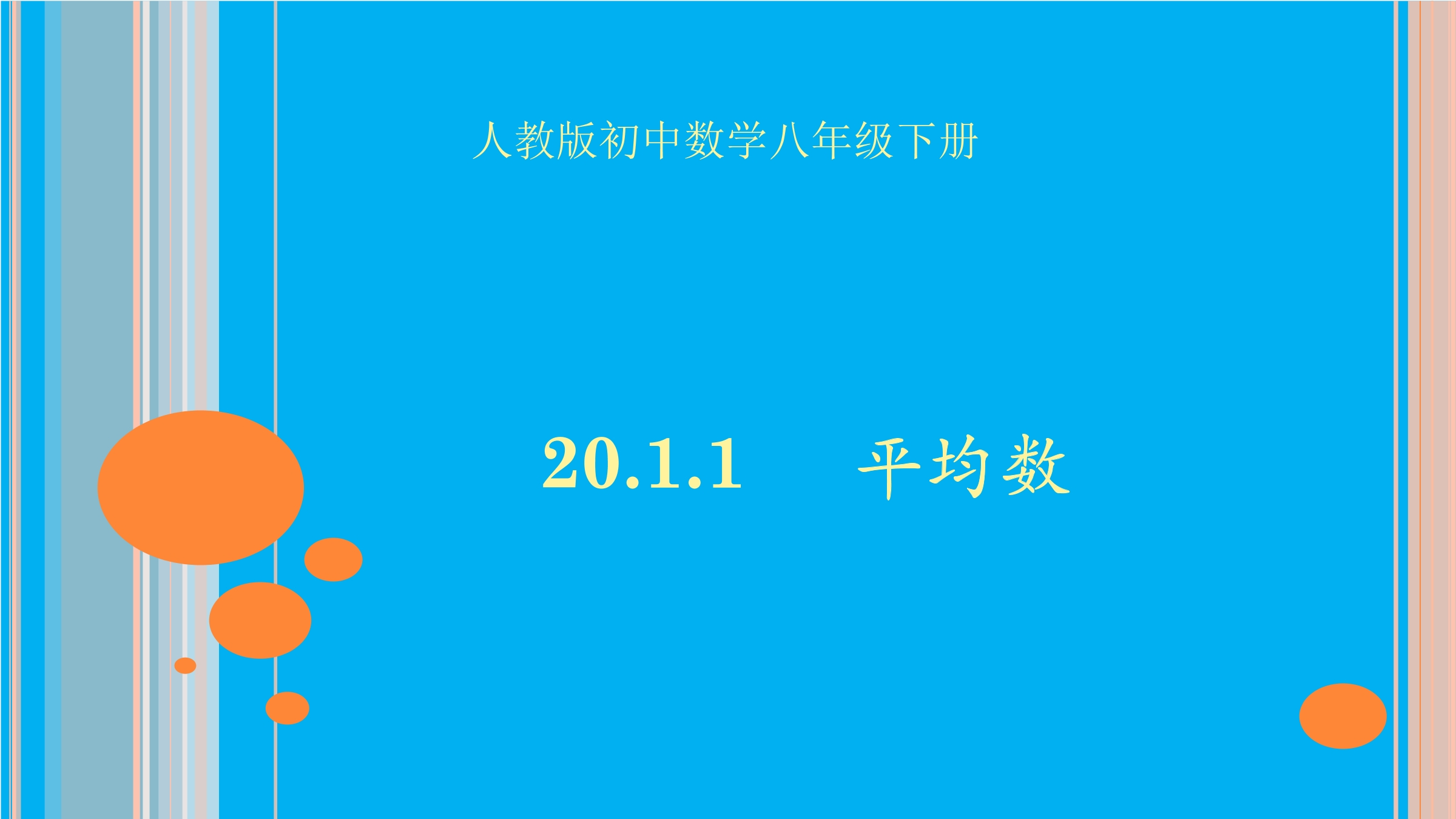 人教版初中数学八年级下册

20.1.1 平均数